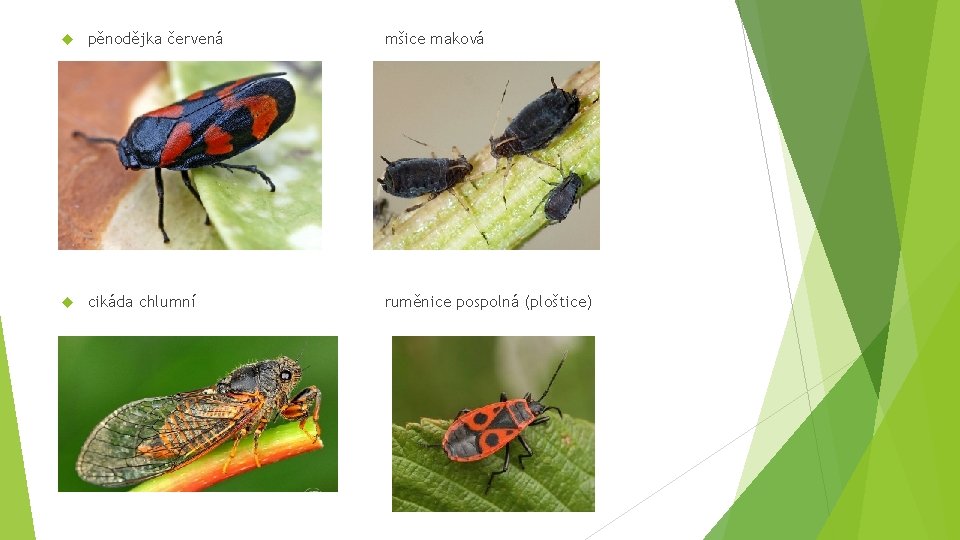 pěnodějka červená

mšice maková

cikáda chlumní

ruměnice pospolná (ploštice)